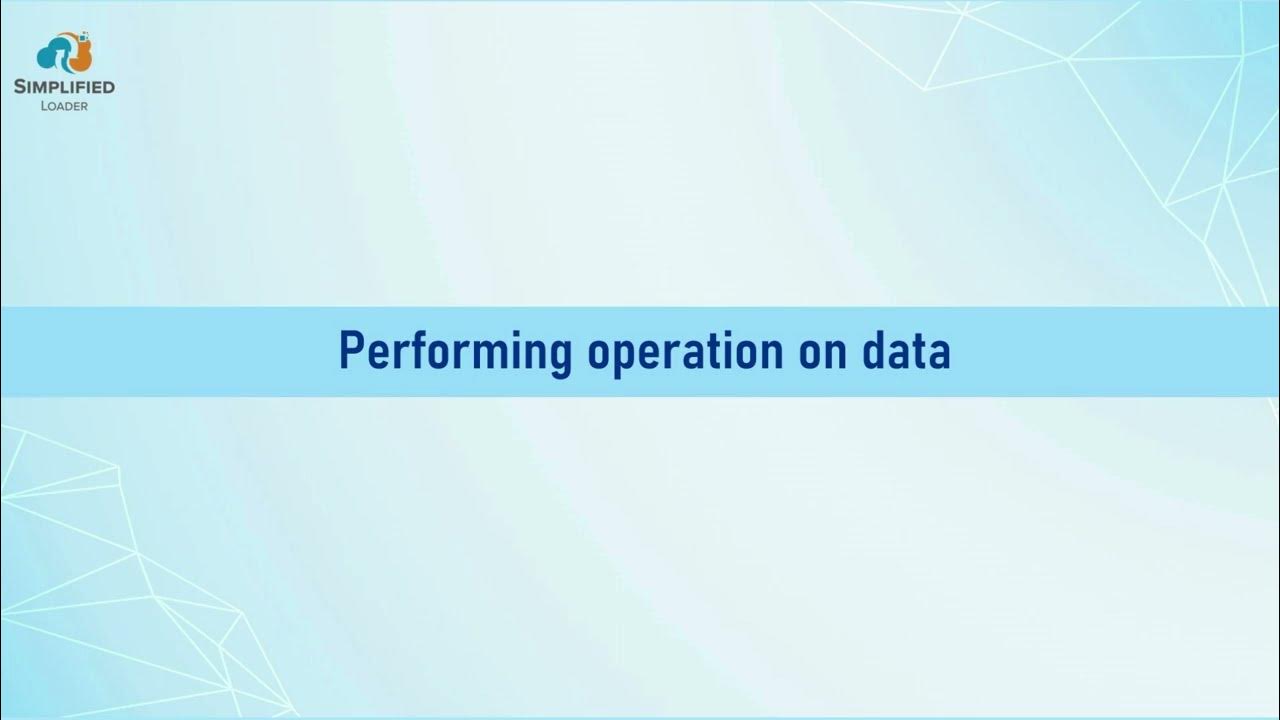 SIMPLIFIED
LOADER

Performing operation on data